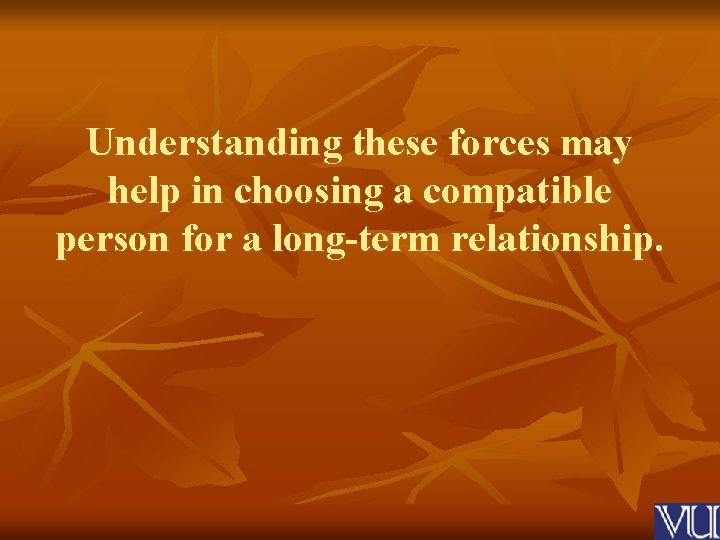 Understanding these forces may help in choosing a compatible person for a long-term relationship.

VU